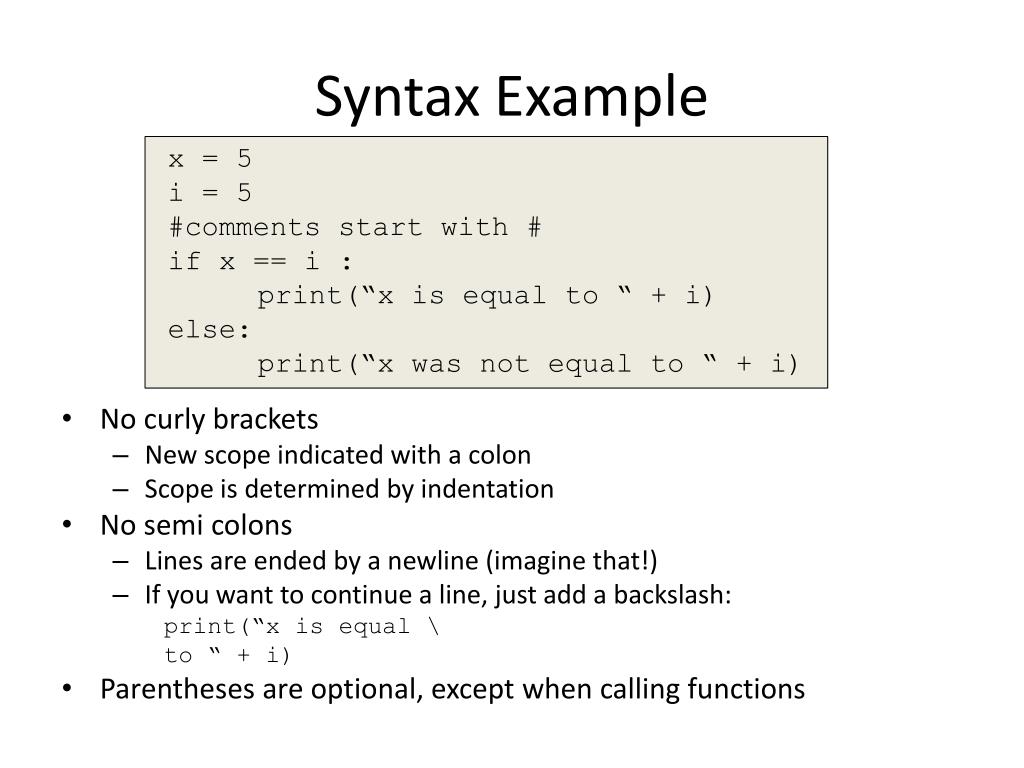 Syntax Example

x = 5
i = 5
#comments start with #
if x == i :
    print(“x is equal to “ + i)
else:
    print(“x was not equal to “ + i)

• No curly brackets
  – New scope indicated with a colon
  – Scope is determined by indentation
• No semi colons
  – Lines are ended by a newline (imagine that!)
  – If you want to continue a line, just add a backslash:
    print(“x is equal \
    to “ + i)
• Parentheses are optional, except when calling functions